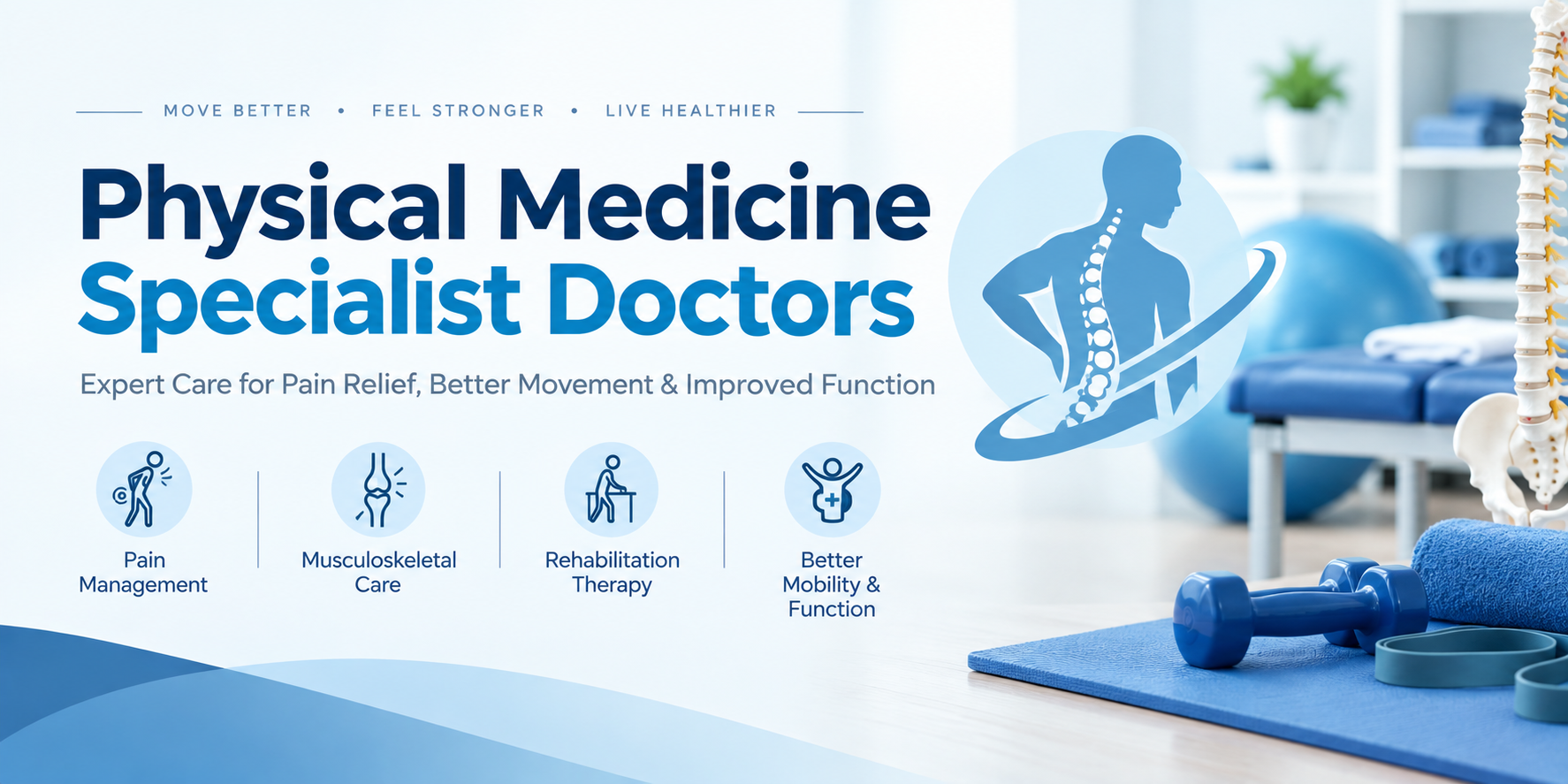 MOVE BETTER • FEEL STRONGER • LIVE HEALTHIER

Physical Medicine
Specialist Doctors

Expert Care for Pain Relief, Better Movement & Improved Function

Pain Management

Musculoskeletal Care

Rehabilitation Therapy

Better Mobility & Function